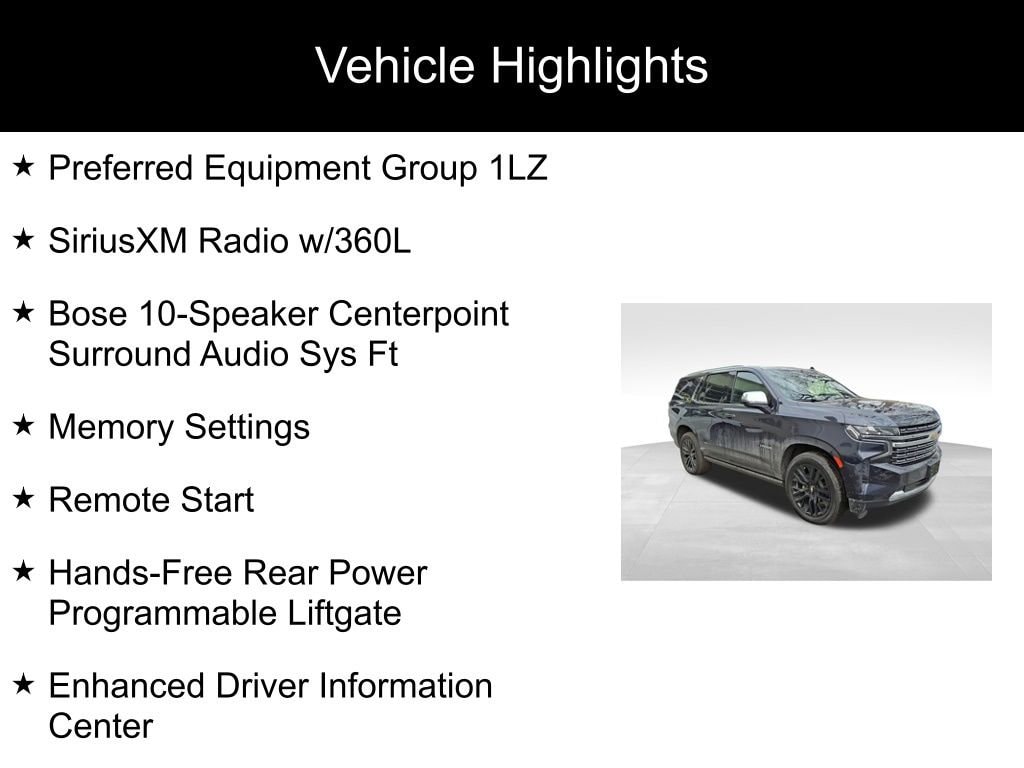 Vehicle Highlights

★ Preferred Equipment Group 1LZ

★ SiriusXM Radio w/360L

★ Bose 10-Speaker Centerpoint Surround Audio Sys Ft

★ Memory Settings

★ Remote Start

★ Hands-Free Rear Power Programmable Liftgate

★ Enhanced Driver Information Center